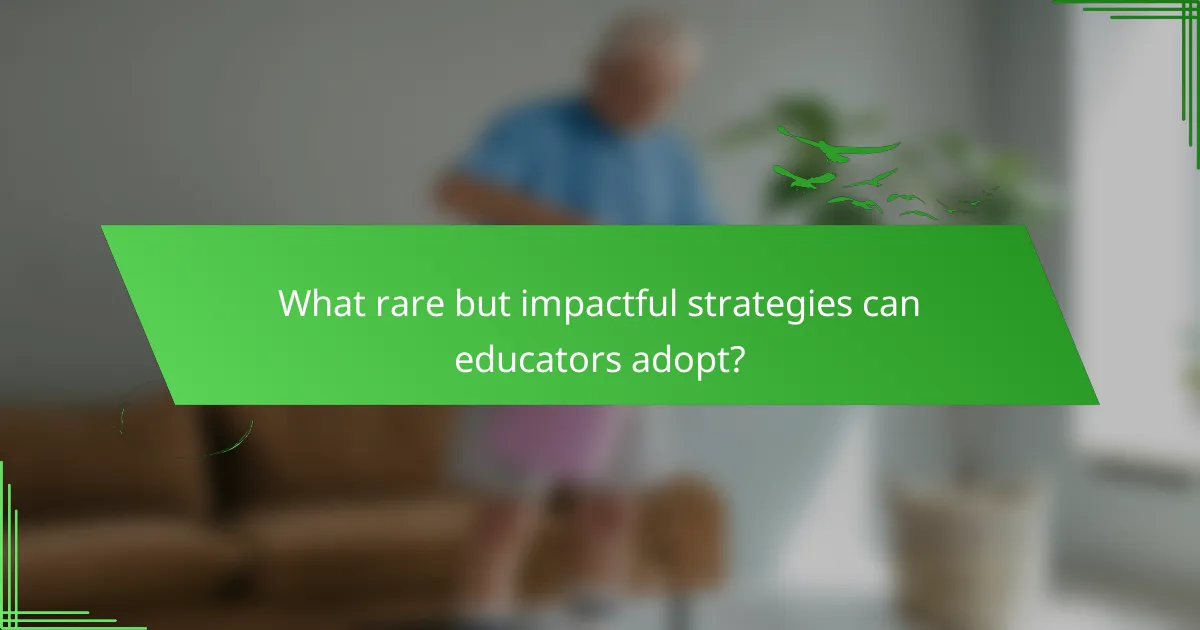 What rare but impactful strategies can educators adopt?